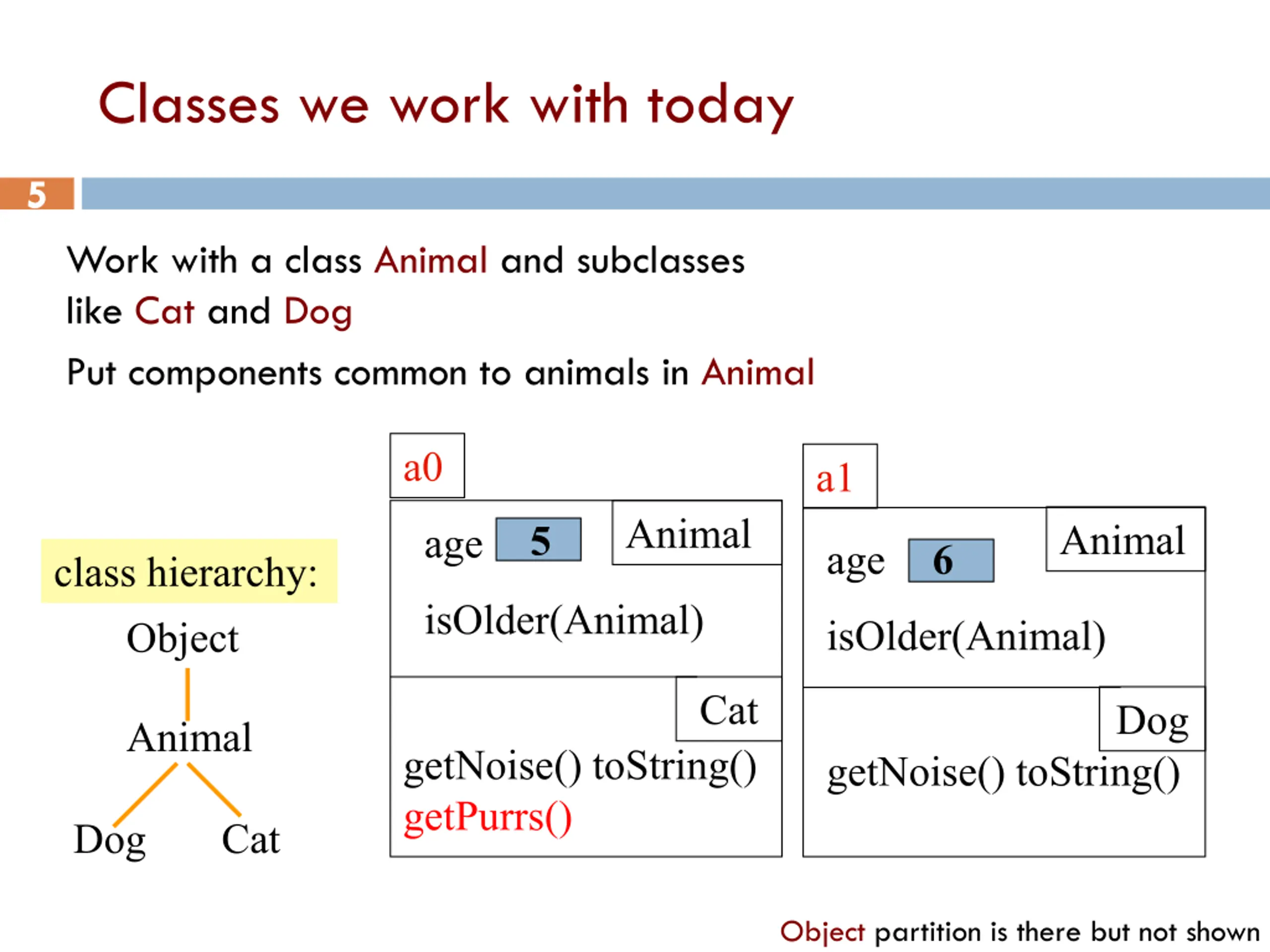 Classes we work with today

5

Work with a class Animal and subclasses like Cat and Dog

Put components common to animals in Animal

class hierarchy:

Object

Animal

Dog Cat

a0

age 5 Animal

isOlder(Animal)

Cat

getNoise() toString()
getPurrs()

a1

age 6 Animal

isOlder(Animal)

Dog

getNoise() toString()

Object partition is there but not shown